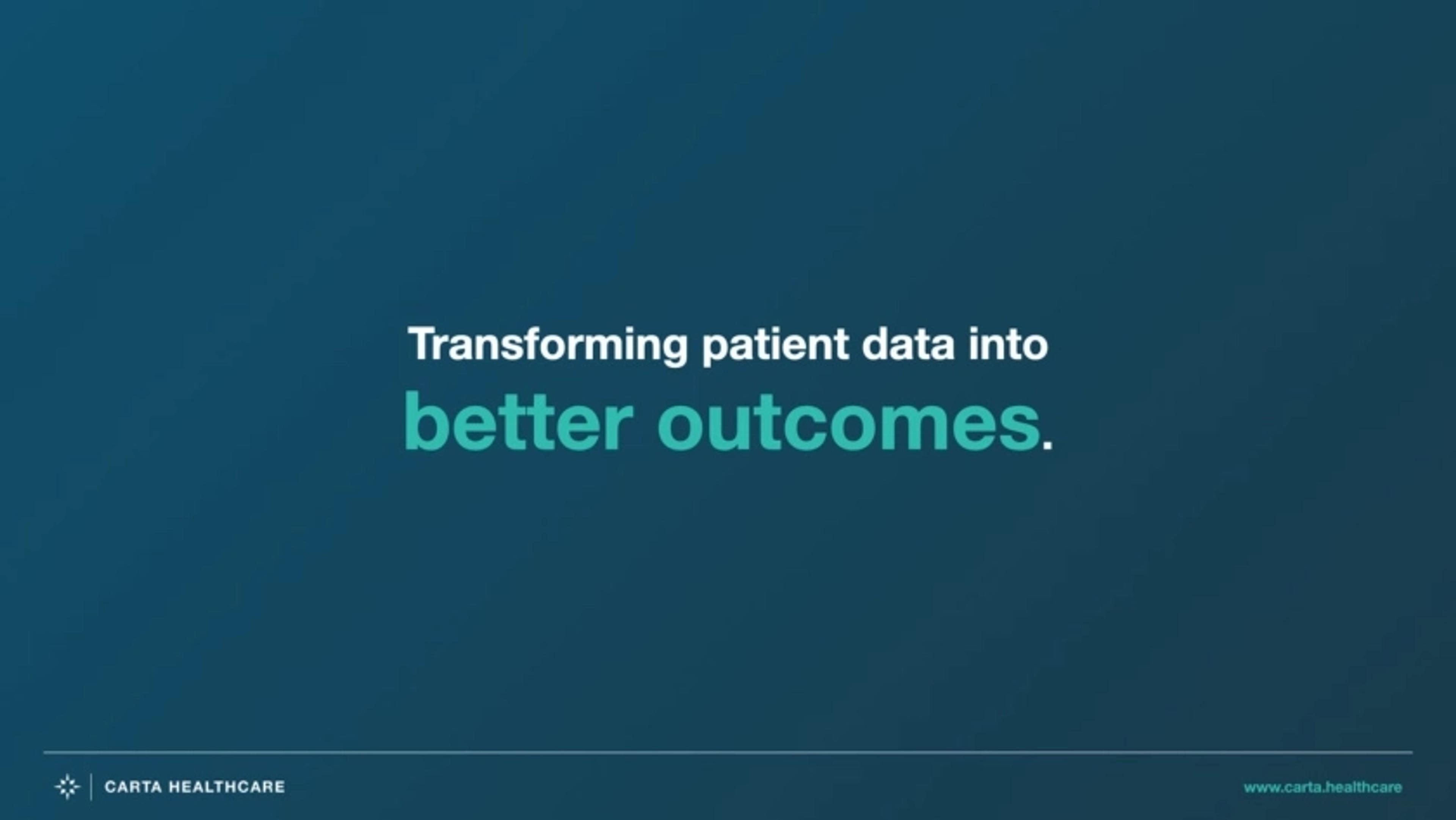 Transforming patient data into
better outcomes.

CARTA HEALTHCARE

www.carta.healthcare